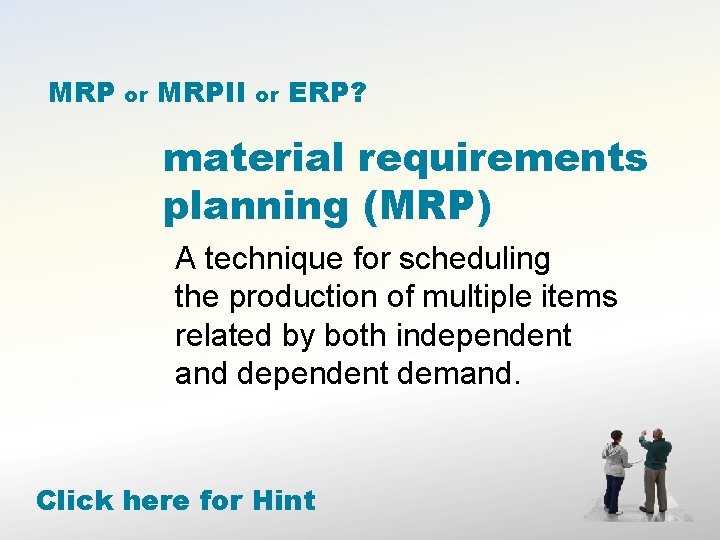 MRP or MRPII or ERP?

material requirements planning (MRP)

A technique for scheduling the production of multiple items related by both independent and dependent demand.

Click here for Hint